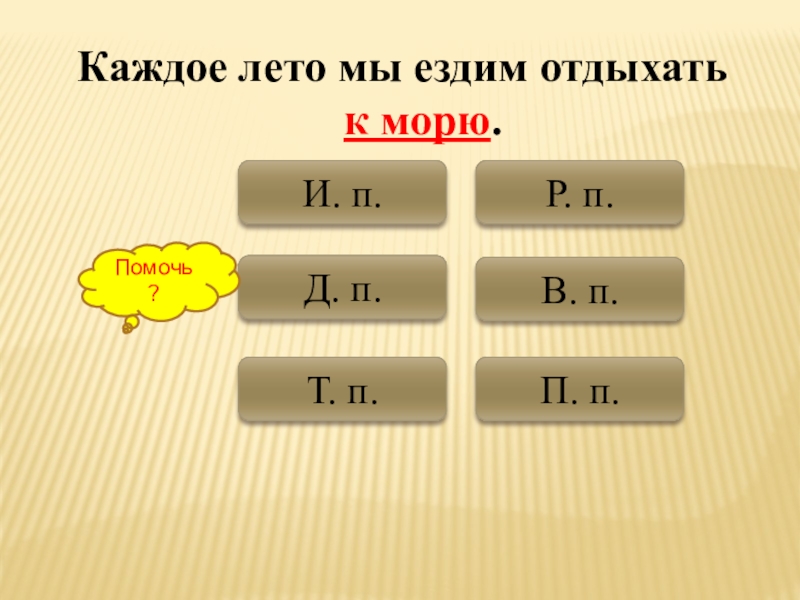 Каждое лето мы ездим отдыхать к морю.

И. п.

Р. п.

Помочь ?

Д. п.

В. п.

Т. п.

П. п.